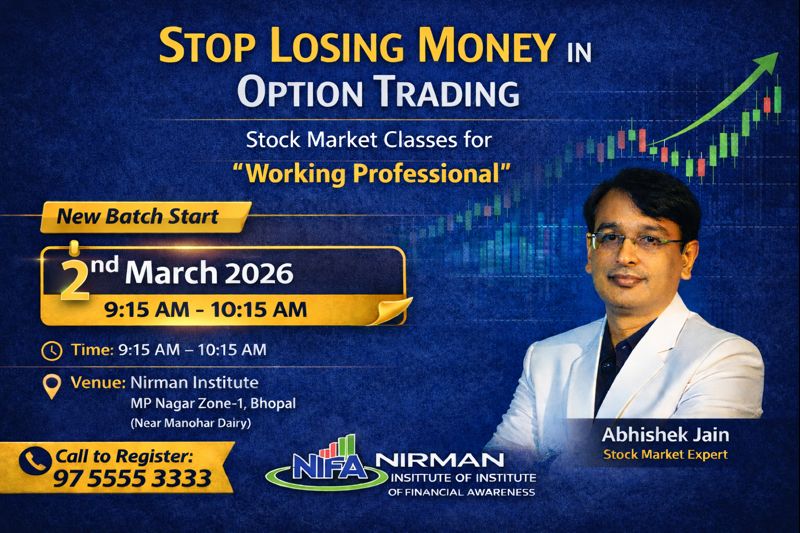 STOP LOSING MONEY IN OPTION TRADING

Stock Market Classes for
"Working Professional"

New Batch Start

2nd March 2026
9:15 AM - 10:15 AM

Time: 9:15 AM – 10:15 AM

Venue: Nirman Institute
MP Nagar Zone-1, Bhopal
(Near Manohar Dairy)

Call to Register:
97 5555 3333

NIFA NIRMAN
INSTITUTE OF INSTITUTE
OF FINANCIAL AWARENESS

Abhishek Jain
Stock Market Expert